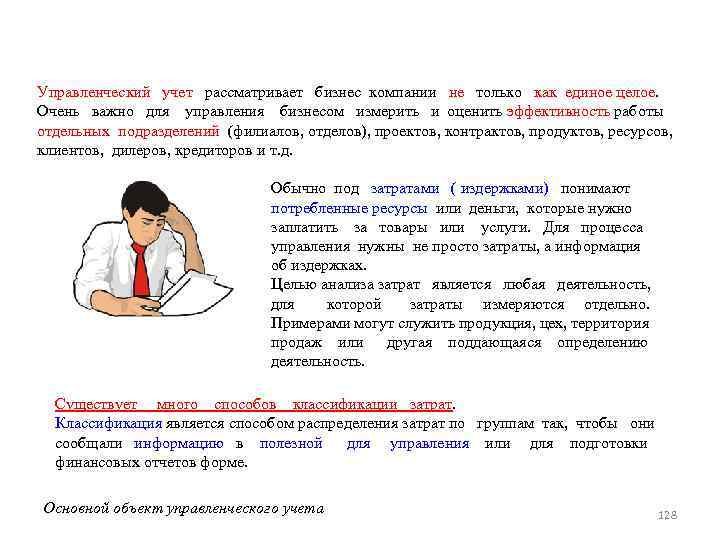 Управленческий учет рассматривает бизнес компании не только как единое целое. Очень важно для управления бизнесом измерить и оценить эффективность работы отдельных подразделений (филиалов, отделов), проектов, контрактов, продуктов, ресурсов, клиентов, дилеров, кредиторов и т.д.

Обычно под затратами ( издержками) понимают потребленные ресурсы или деньги, которые нужно заплатить за товары или услуги. Для процесса управления нужны не просто затраты, а информация об издержках.

Целью анализа затрат является любая деятельность, для которой затраты измеряются отдельно. Примерами могут служить продукция, цех, территория продаж или другая поддающаяся определению деятельность.

Существует много способов классификации затрат.
Классификация является способом распределения затрат по группам так, чтобы они сообщали информацию в полезной для управления или для подготовки финансовых отчетов форме.

Основной объект управленческого учета

128